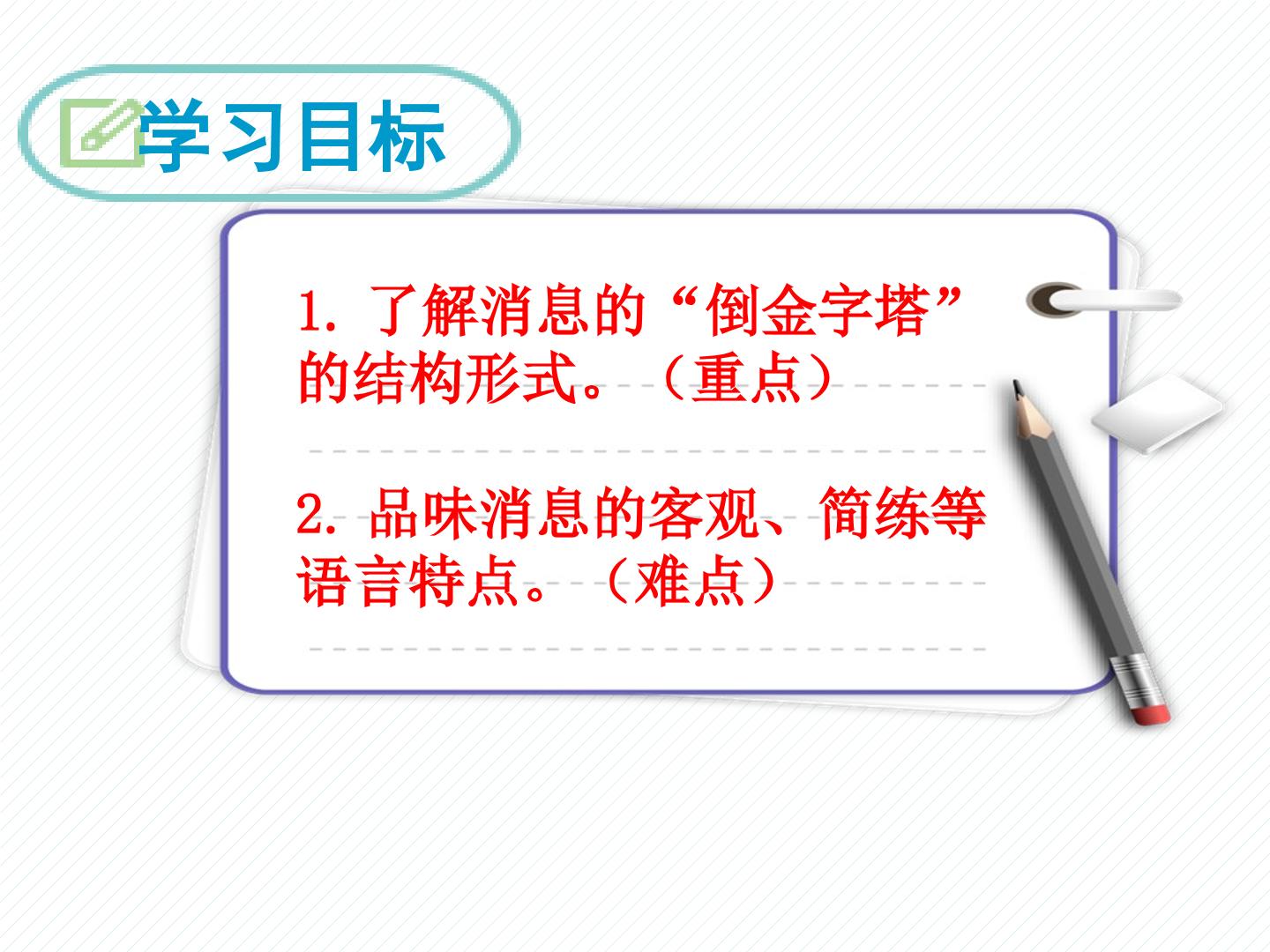 学习目标

1. 了解消息的“倒金字塔”的结构形式。（重点）

2. 品味消息的客观、简练等语言特点。（难点）